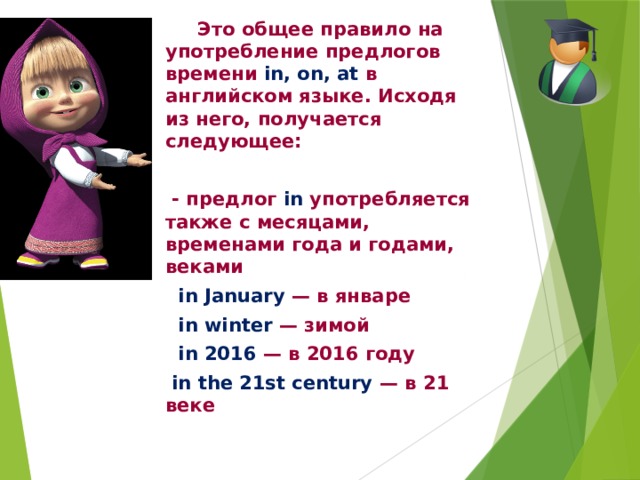 Это общее правило на употребление предлогов времени in, on, at в английском языке. Исходя из него, получается следующее:

- предлог in употребляется также с месяцами, временами года и годами, веками

in January — в январе

in winter — зимой

in 2016 — в 2016 году

in the 21st century — в 21 веке